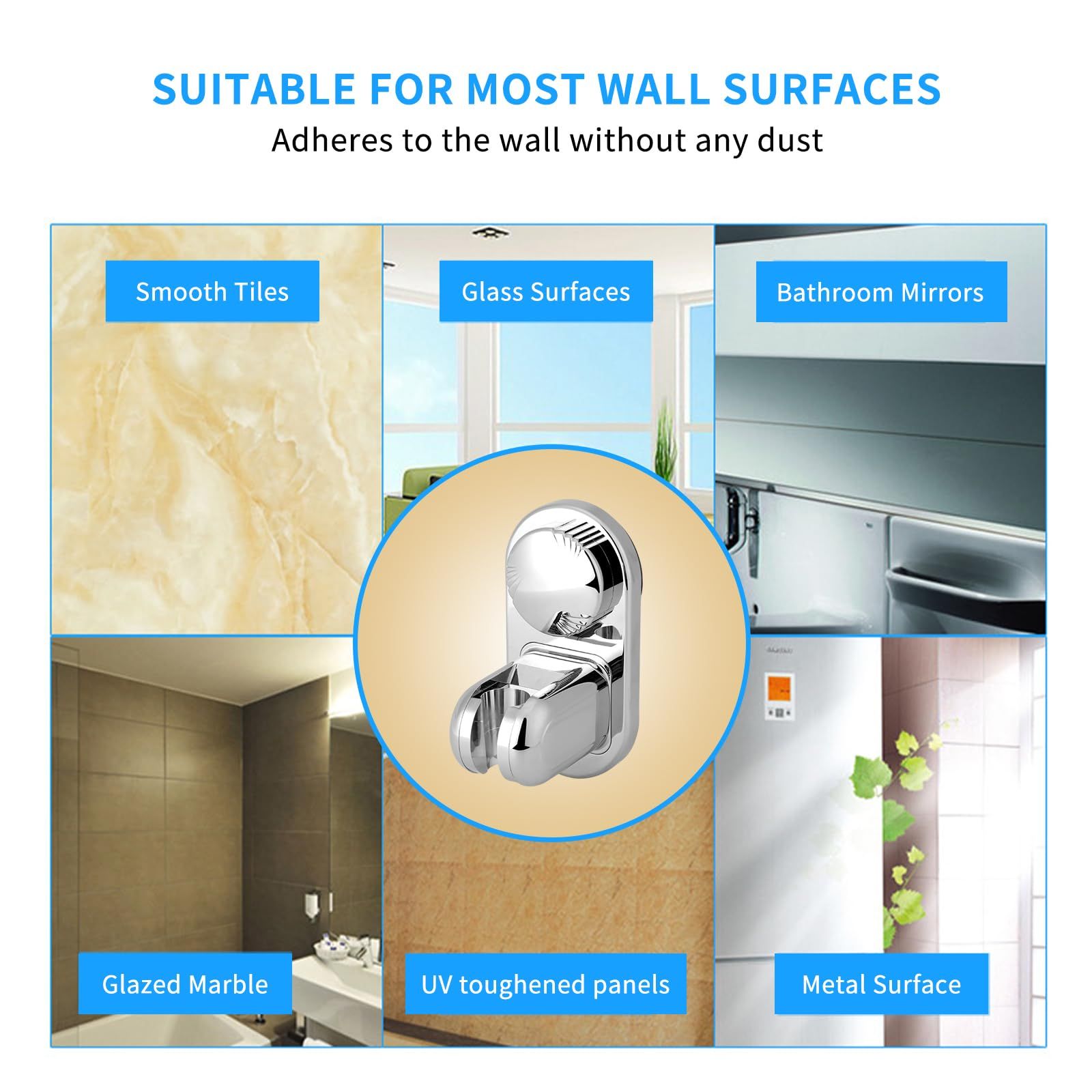 SUITABLE FOR MOST WALL SURFACES
Adheres to the wall without any dust

Smooth Tiles

Glass Surfaces

Bathroom Mirrors

Glazed Marble

UV toughened panels

Metal Surface